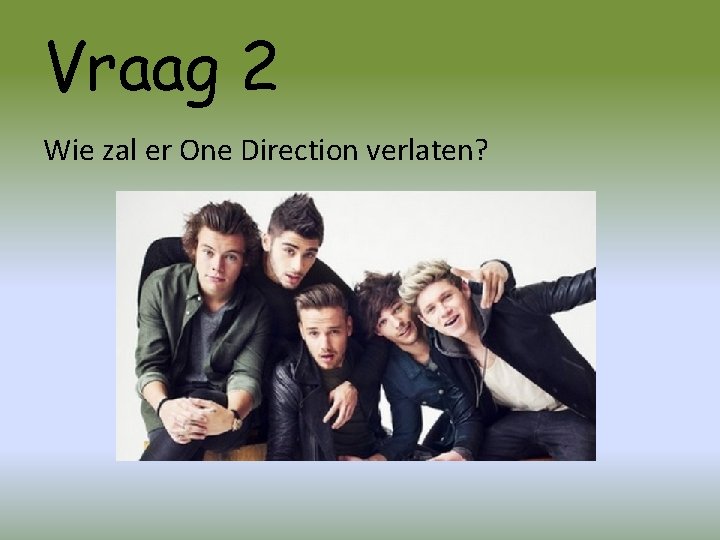 Vraag 2

Wie zal er One Direction verlaten?